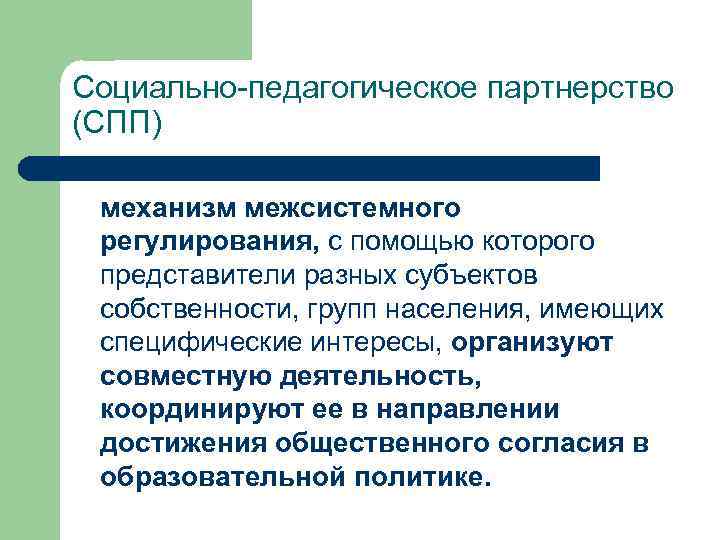 Социально-педагогическое партнерство (СПП)

механизм межсистемного регулирования, с помощью которого представители разных субъектов собственности, групп населения, имеющих специфические интересы, организуют совместную деятельность, координируют ее в направлении достижения общественного согласия в образовательной политике.